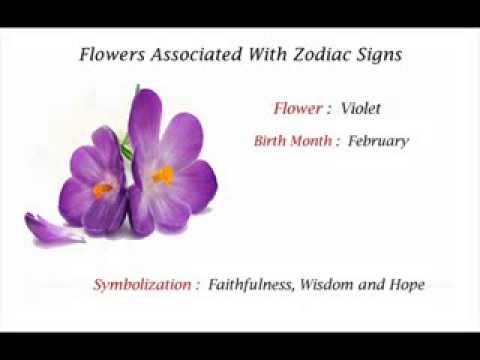 Flowers Associated With Zodiac Signs

Flower : Violet

Birth Month : February

Symbolization : Faithfulness, Wisdom and Hope